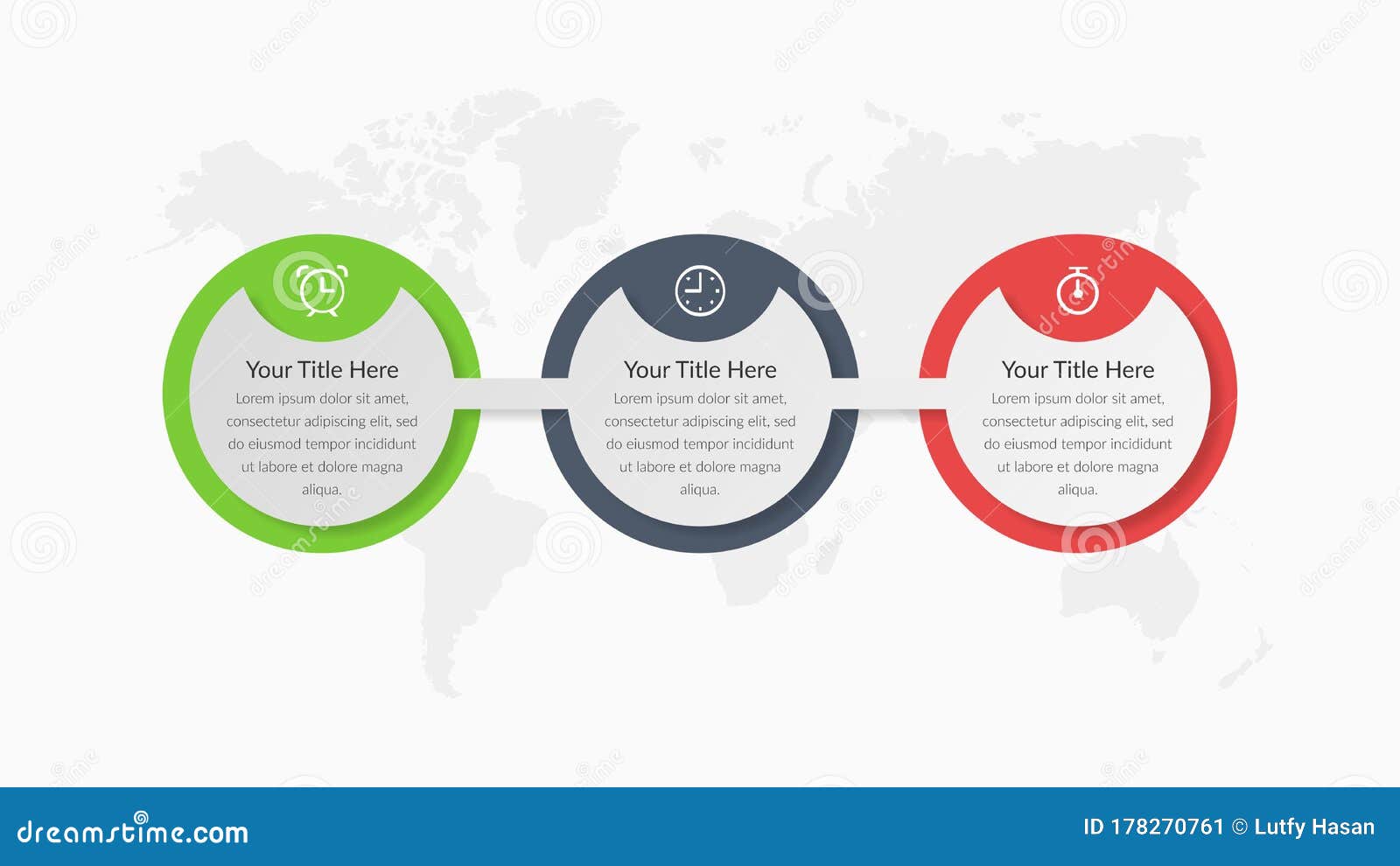 Your Title Here
Lorem ipsum dolor sit amet, consectetur adipiscing elit, sed do eiusmod tempor incididunt ut labore et dolore magna aliqua.

Your Title Here
Lorem ipsum dolor sit amet, consectetur adipiscing elit, sed do eiusmod tempor incididunt ut labore et dolore magna aliqua.

Your Title Here
Lorem ipsum dolor sit amet, consectetur adipiscing elit, sed do eiusmod tempor incididunt ut labore et dolore magna aliqua.

dreamstime.com

ID 178270761 © Lutfy Hasan